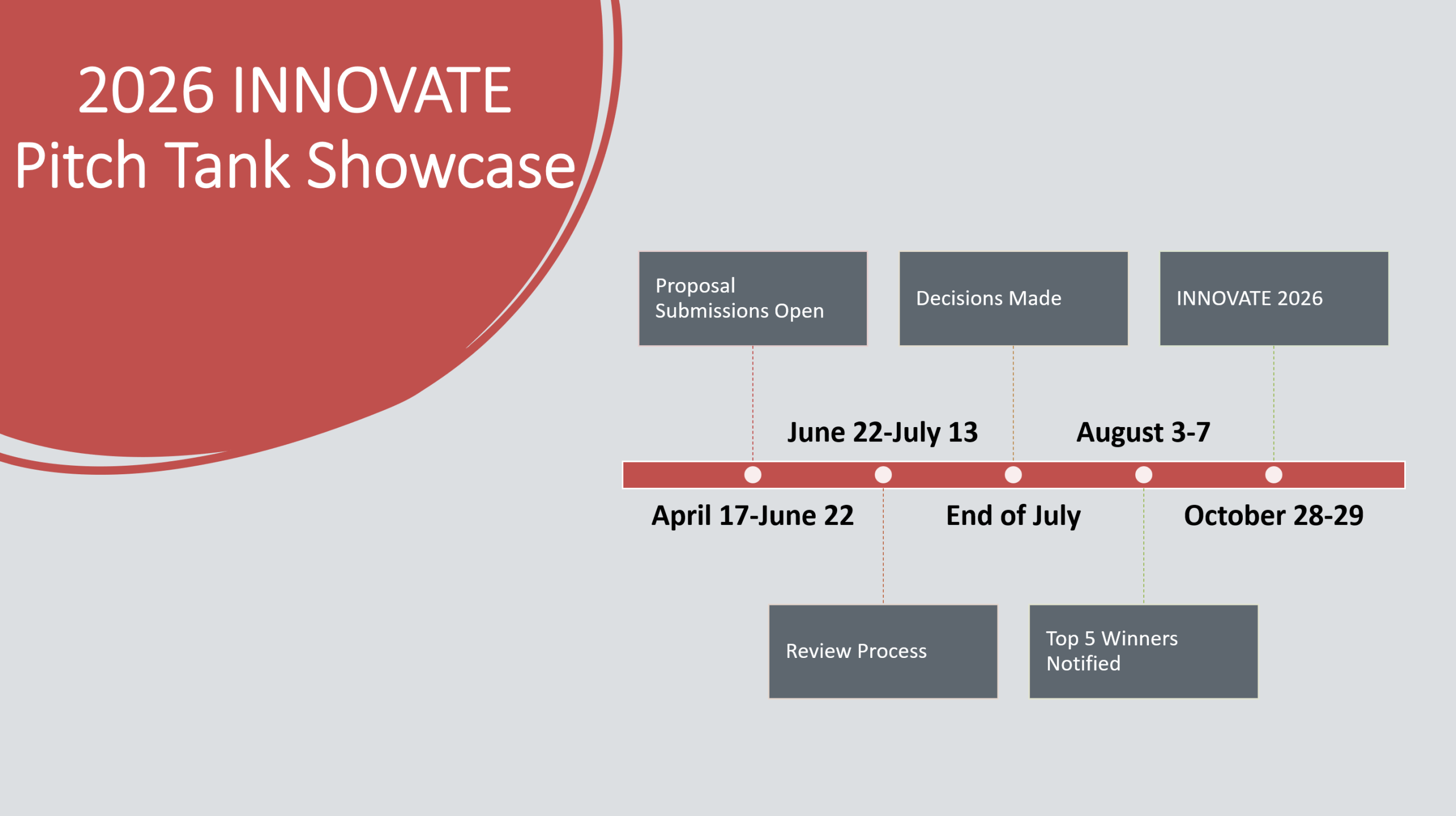 2026 INNOVATE Pitch Tank Showcase

Proposal Submissions Open

Decisions Made

INNOVATE 2026

June 22-July 13

August 3-7

April 17-June 22

End of July

October 28-29

Review Process

Top 5 Winners Notified